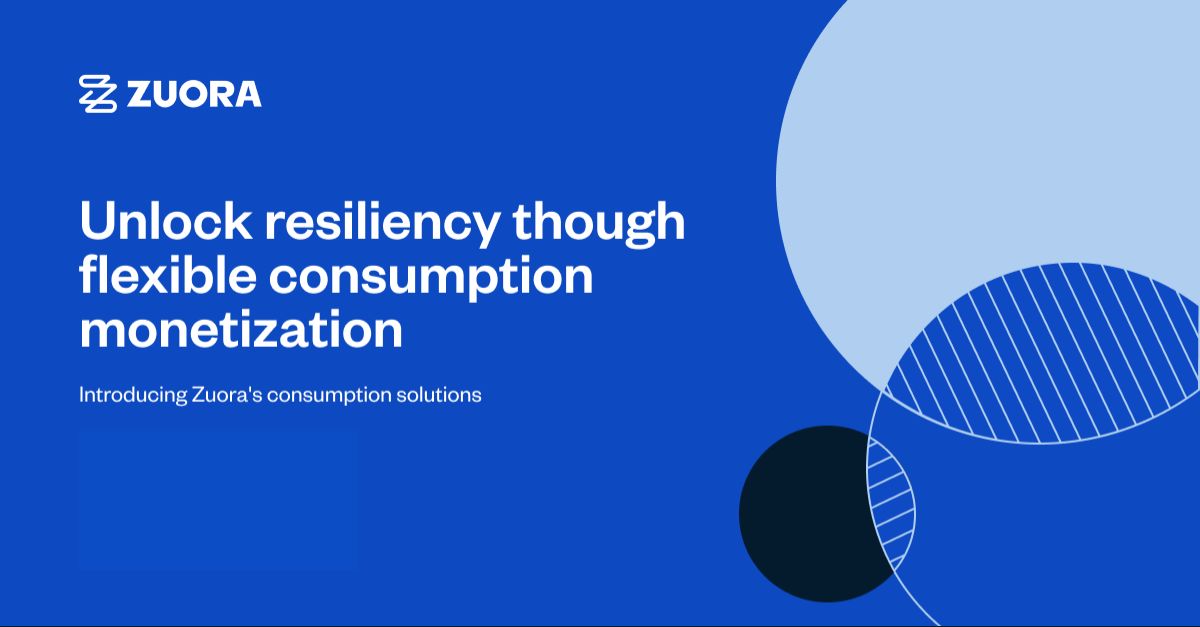 ZUORA

Unlock resiliency though flexible consumption monetization

Introducing Zuora's consumption solutions